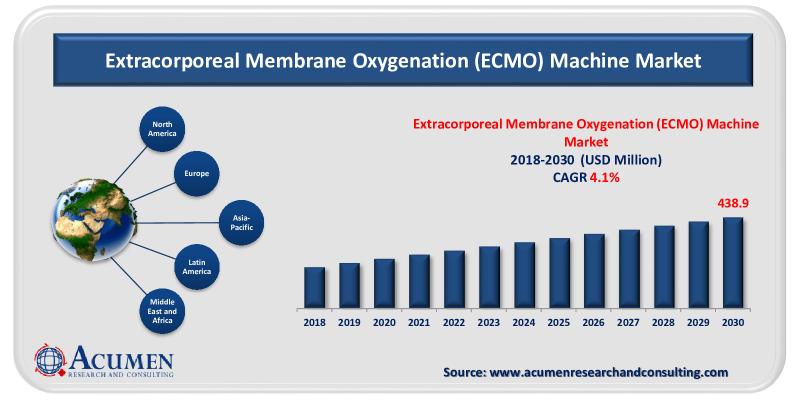 Extracorporeal Membrane Oxygenation (ECMO) Machine Market

North America

Europe

Asia-Pacific

Latin America

Middle East and Africa

Extracorporeal Membrane Oxygenation (ECMO) Machine Market
2018-2030 (USD Million)
CAGR 4.1%

438.9

2018 2019 2020 2021 2022 2023 2024 2025 2026 2027 2028 2029 2030

ACUMEN
RESEARCH AND CONSULTING

Source: www.acumenresearchandconsulting.com